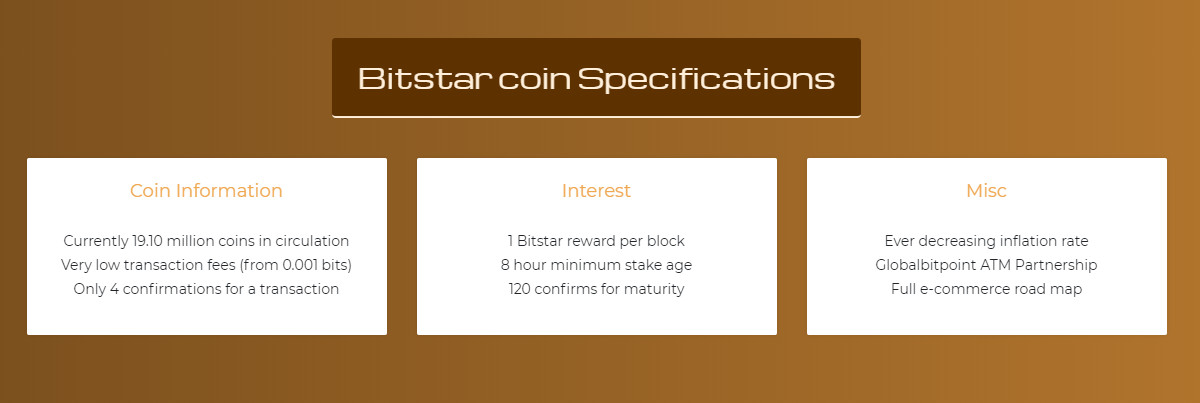 Bitstar coin Specifications

Coin Information

Currently 19.10 million coins in circulation
Very low transaction fees (from 0.001 bits)
Only 4 confirmations for a transaction

Interest

1 Bitstar reward per block
8 hour minimum stake age
120 confirms for maturity

Misc

Ever decreasing inflation rate
Globalbitpoint ATM Partnership
Full e-commerce road map